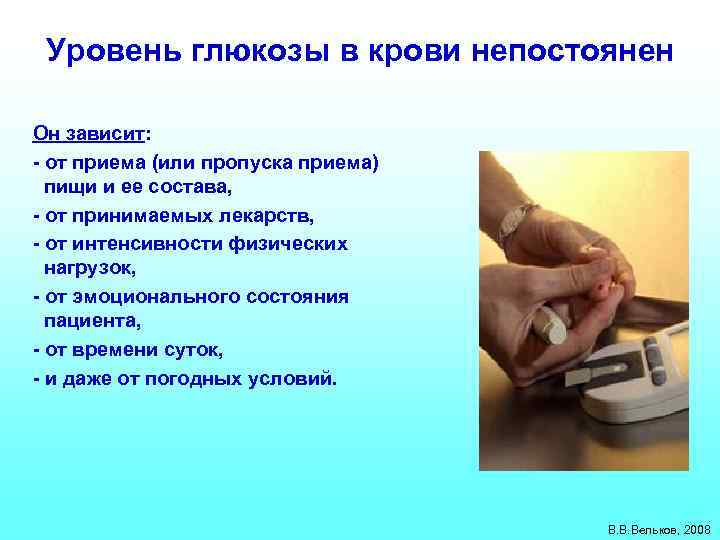 Уровень глюкозы в крови непостоянен

Он зависит:
- от приема (или пропуска приема) пищи и ее состава,
- от принимаемых лекарств,
- от интенсивности физических нагрузок,
- от эмоционального состояния пациента,
- от времени суток,
- и даже от погодных условий.

В.В.Вельков, 2008